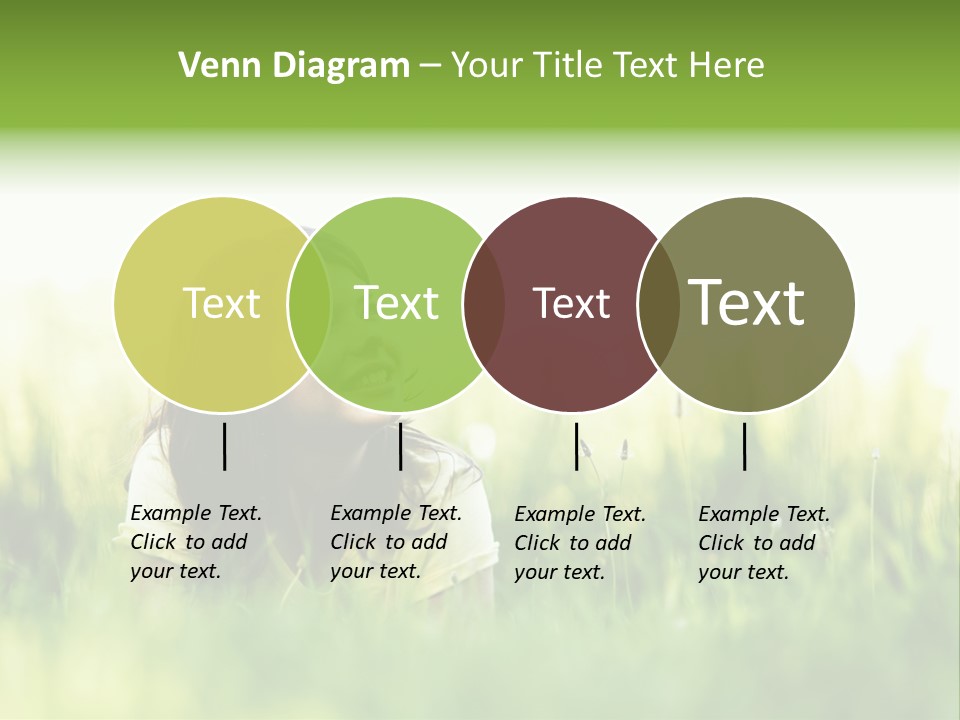 Venn Diagram – Your Title Text Here

Text

Text

Text

Text

Example Text. Click to add your text.

Example Text. Click to add your text.

Example Text. Click to add your text.

Example Text. Click to add your text.